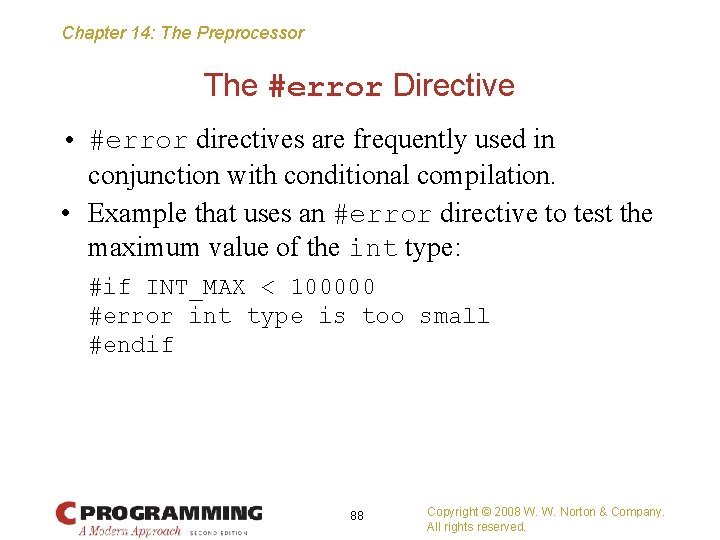 Chapter 14: The Preprocessor

The #error Directive

• #error directives are frequently used in conjunction with conditional compilation.

• Example that uses an #error directive to test the maximum value of the int type:

#if INT_MAX < 100000
#error int type is too small
#endif

C PROGRAMMING
A Modern Approach SECOND EDITION

88

Copyright © 2008 W. W. Norton & Company.
All rights reserved.